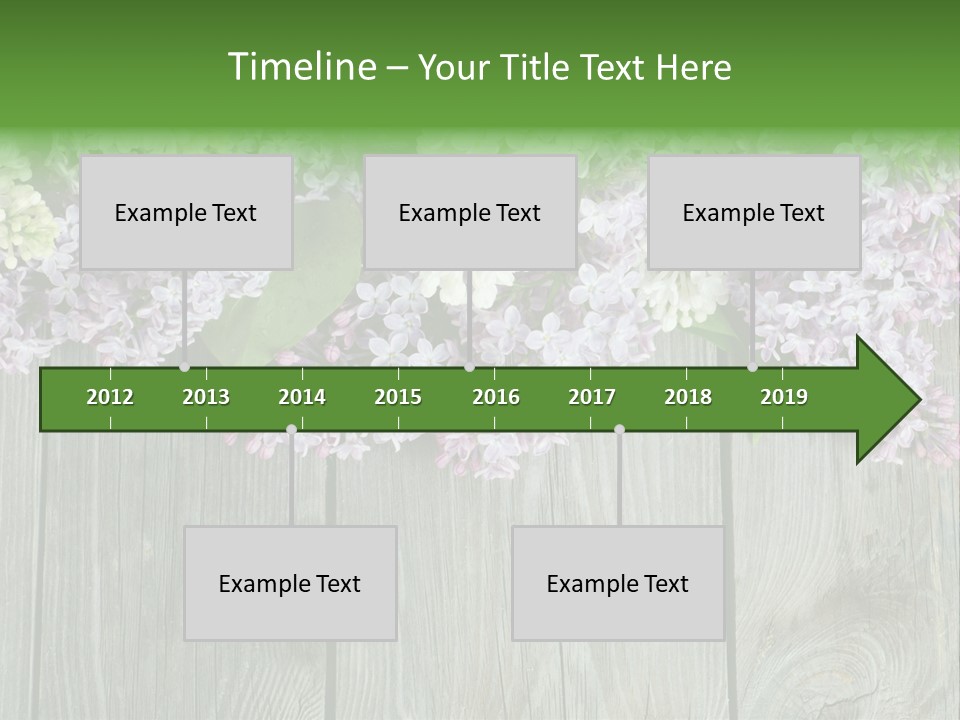 Timeline – Your Title Text Here

Example Text

Example Text

Example Text

2012 2013 2014 2015 2016 2017 2018 2019

Example Text

Example Text